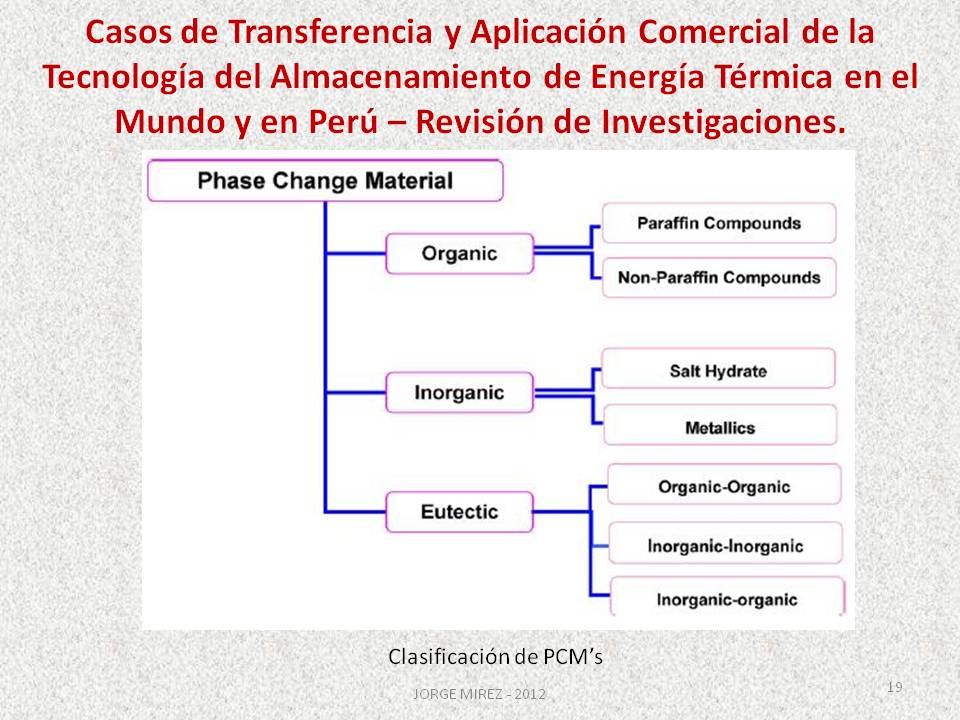 Casos de Transferencia y Aplicación Comercial de la Tecnología del Almacenamiento de Energía Térmica en el Mundo y en Perú – Revisión de Investigaciones.

Phase Change Material

Organic

Paraffin Compounds

Non-Paraffin Compounds

Inorganic

Salt Hydrate

Metallics

Eutectic

Organic-Organic

Inorganic-Inorganic

Inorganic-organic

Clasificación de PCM's

JORGE MIREZ - 2012

19